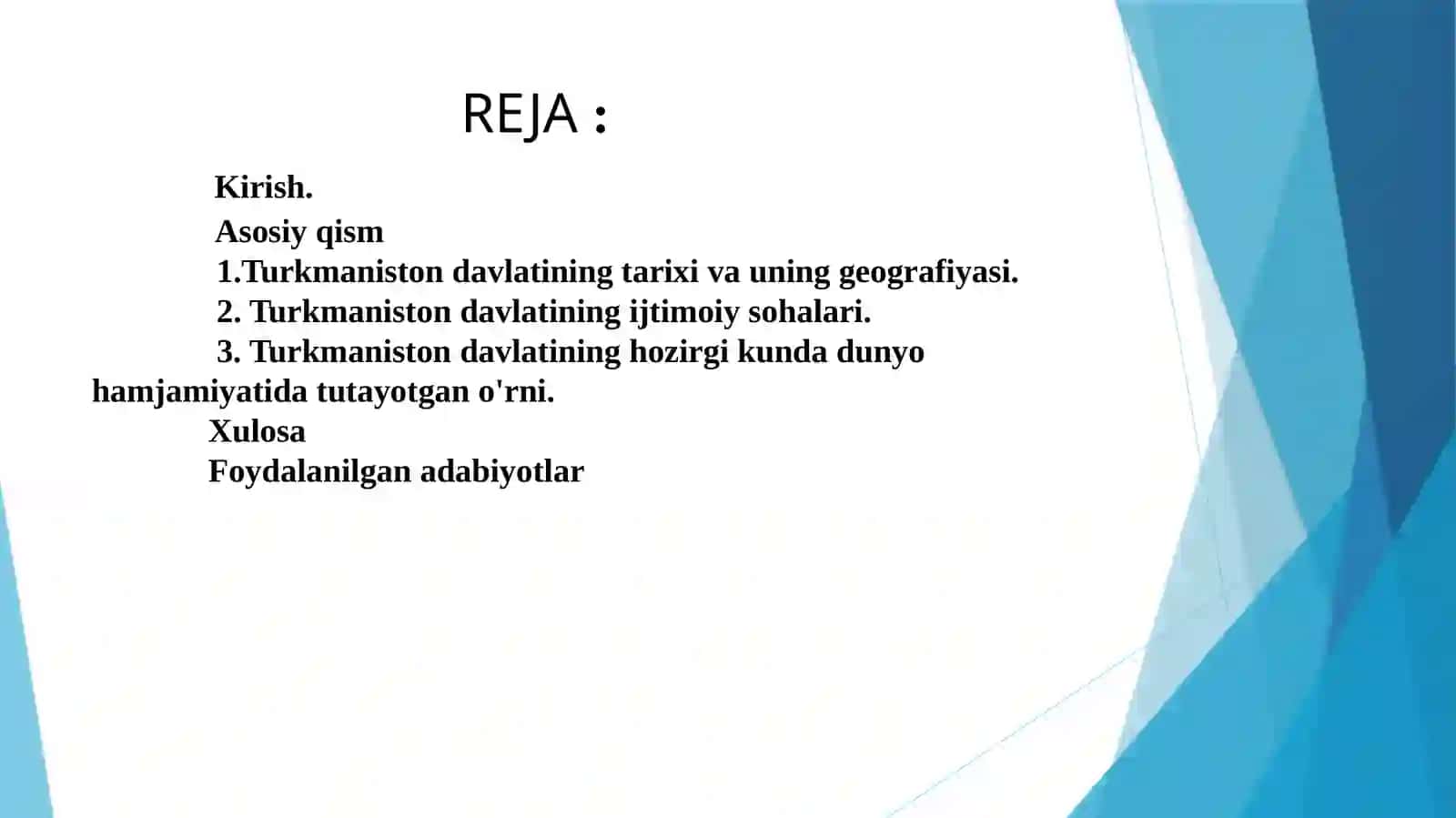 REJA :

Kirish.
Asosiy qism
1.Turkmaniston davlatining tarixi va uning geografiyasi.
2. Turkmaniston davlatining ijtimoiy sohalari.
3. Turkmaniston davlatining hozirgi kunda dunyo hamjamiyatida tutayotgan o'rni.
Xulosa
Foydalanilgan adabiyotlar